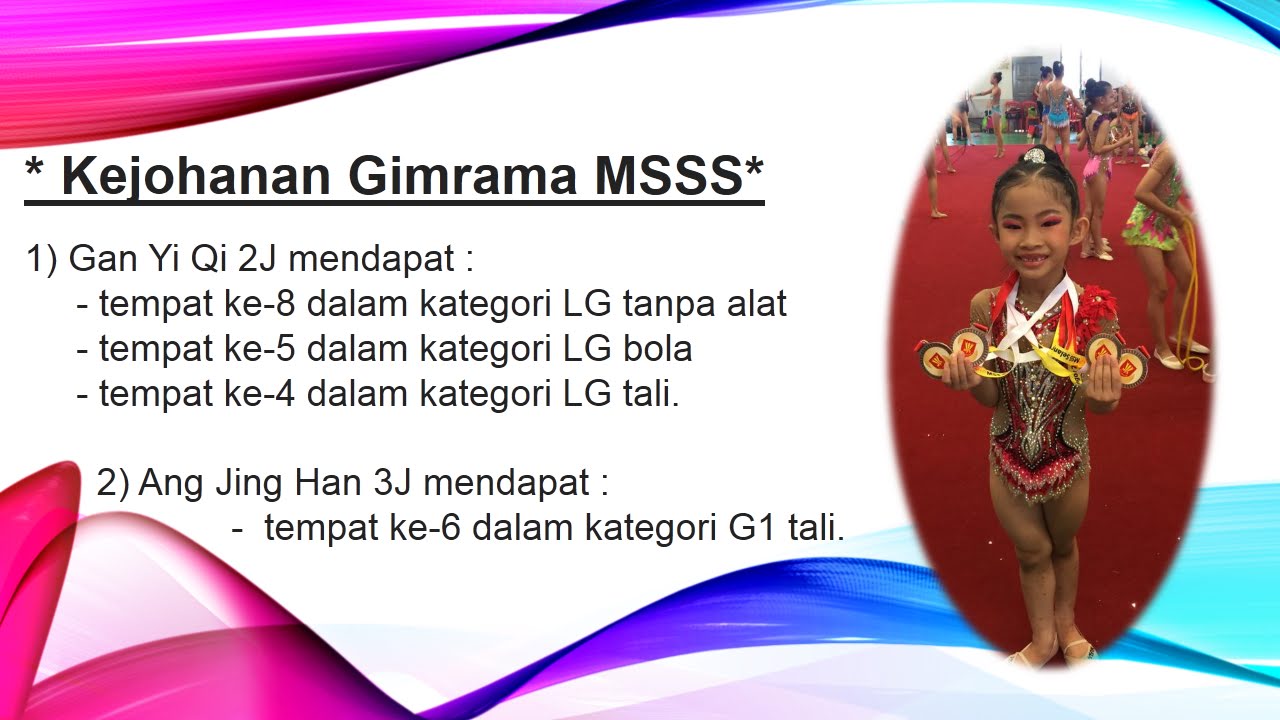 * Kejohanan Gimrama MSSS*

1) Gan Yi Qi 2J mendapat :
- tempat ke-8 dalam kategori LG tanpa alat
- tempat ke-5 dalam kategori LG bola
- tempat ke-4 dalam kategori LG tali.

2) Ang Jing Han 3J mendapat :
- tempat ke-6 dalam kategori G1 tali.